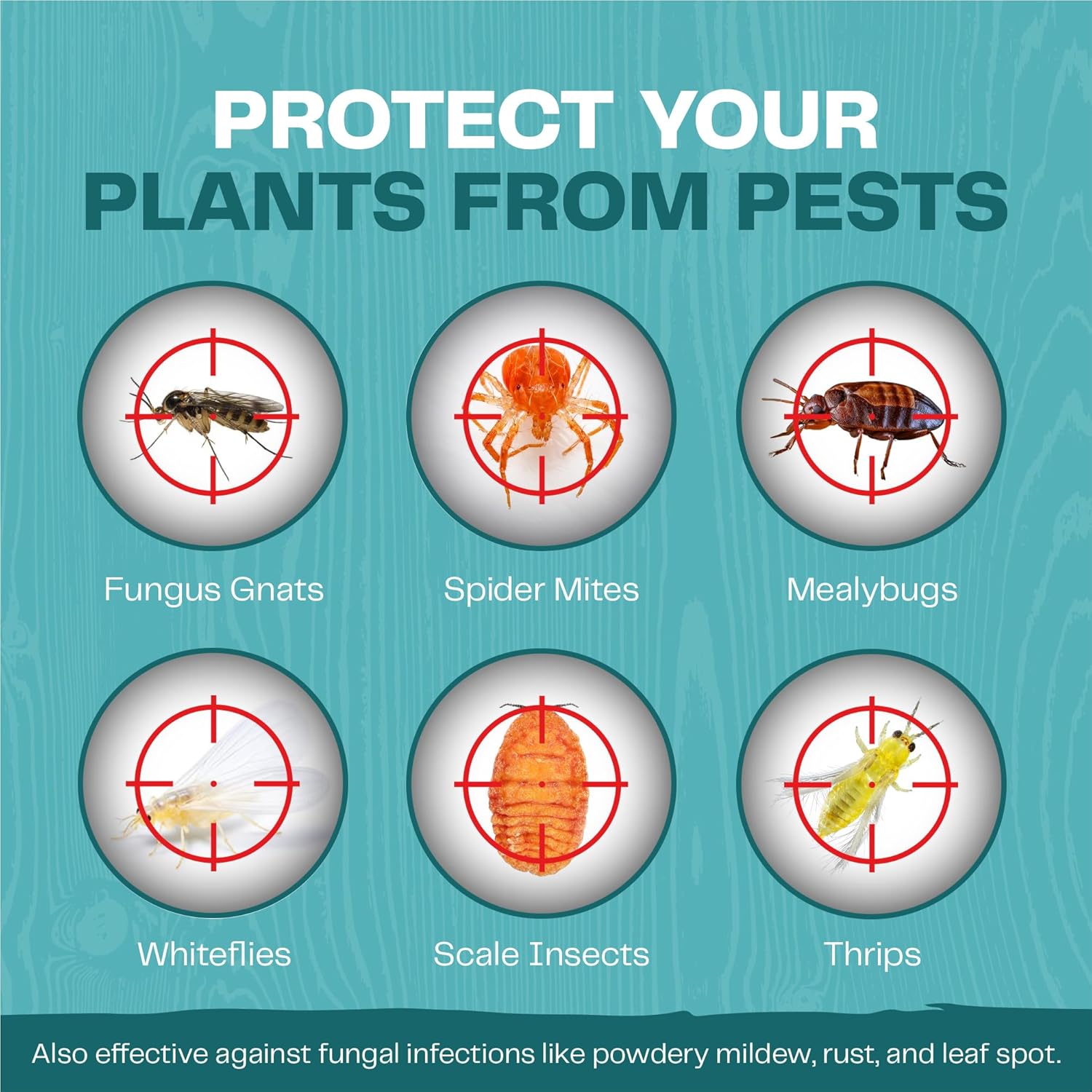 PROTECT YOUR
PLANTS FROM PESTS

Fungus Gnats

Spider Mites

Mealybugs

Whiteflies

Scale Insects

Thrips

Also effective against fungal infections like powdery mildew, rust, and leaf spot.